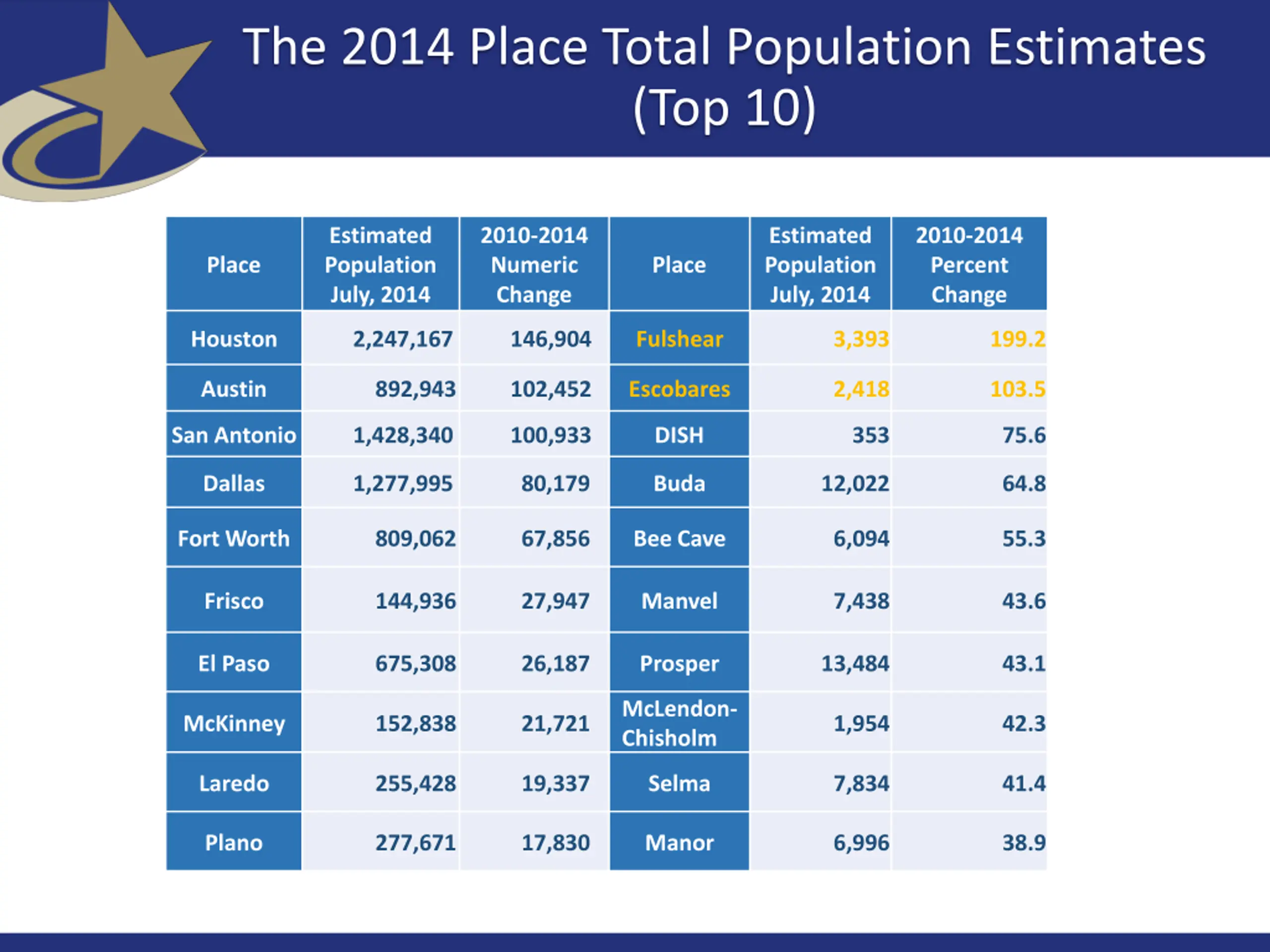 The 2014 Place Total Population Estimates (Top 10)

| Place | Estimated Population July, 2014 | 2010-2014 Numeric Change | Place | Estimated Population July, 2014 | 2010-2014 Percent Change |
|---|---|---|---|---|---|
| Houston | 2,247,167 | 146,904 | Fulshear | 3,393 | 199.2 |
| Austin | 892,943 | 102,452 | Escobares | 2,418 | 103.5 |
| San Antonio | 1,428,340 | 100,933 | DISH | 353 | 75.6 |
| Dallas | 1,277,995 | 80,179 | Buda | 12,022 | 64.8 |
| Fort Worth | 809,062 | 67,856 | Bee Cave | 6,094 | 55.3 |
| Frisco | 144,936 | 27,947 | Manvel | 7,438 | 43.6 |
| El Paso | 675,308 | 26,187 | Prosper | 13,484 | 43.1 |
| McKinney | 152,838 | 21,721 | McLendon-Chisholm | 1,954 | 42.3 |
| Laredo | 255,428 | 19,337 | Selma | 7,834 | 41.4 |
| Plano | 277,671 | 17,830 | Manor | 6,996 | 38.9 |